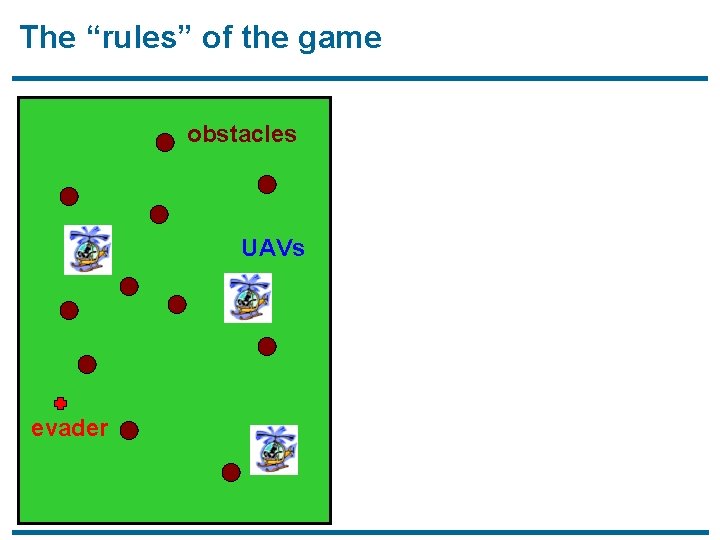 The “rules” of the game

obstacles

UAVs

evader